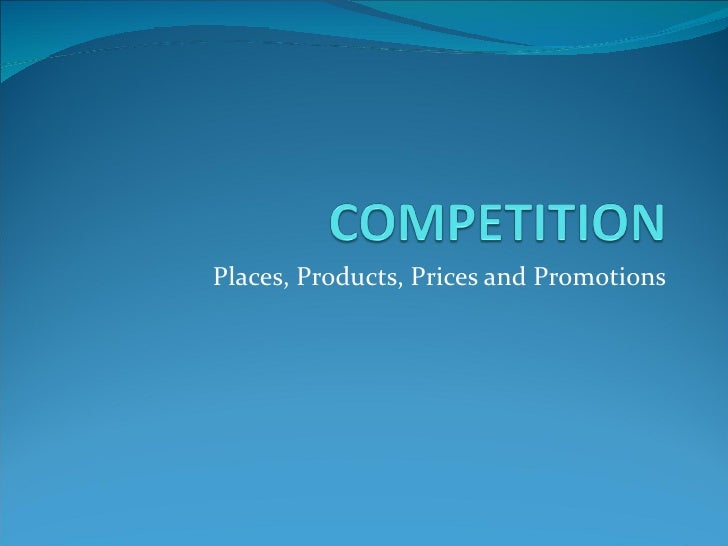 COMPETITION

Places, Products, Prices and Promotions